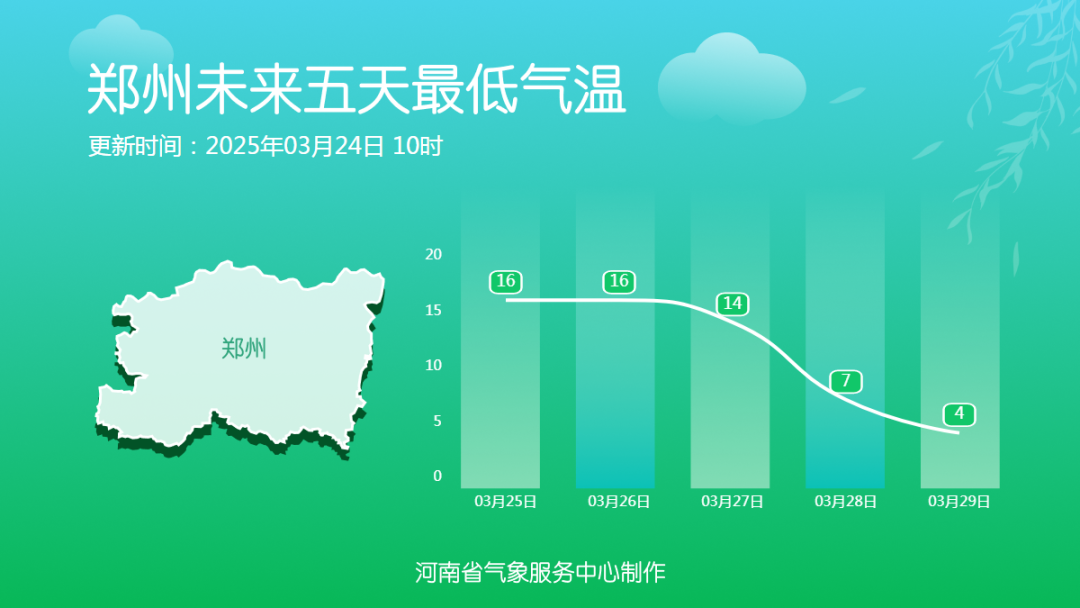 郑州未来五天最低气温

更新时间：2025年03月24日 10时

郑州

20
15
10
5
0

16
16
14
7
4

03月25日
03月26日
03月27日
03月28日
03月29日

河南省气象服务中心制作